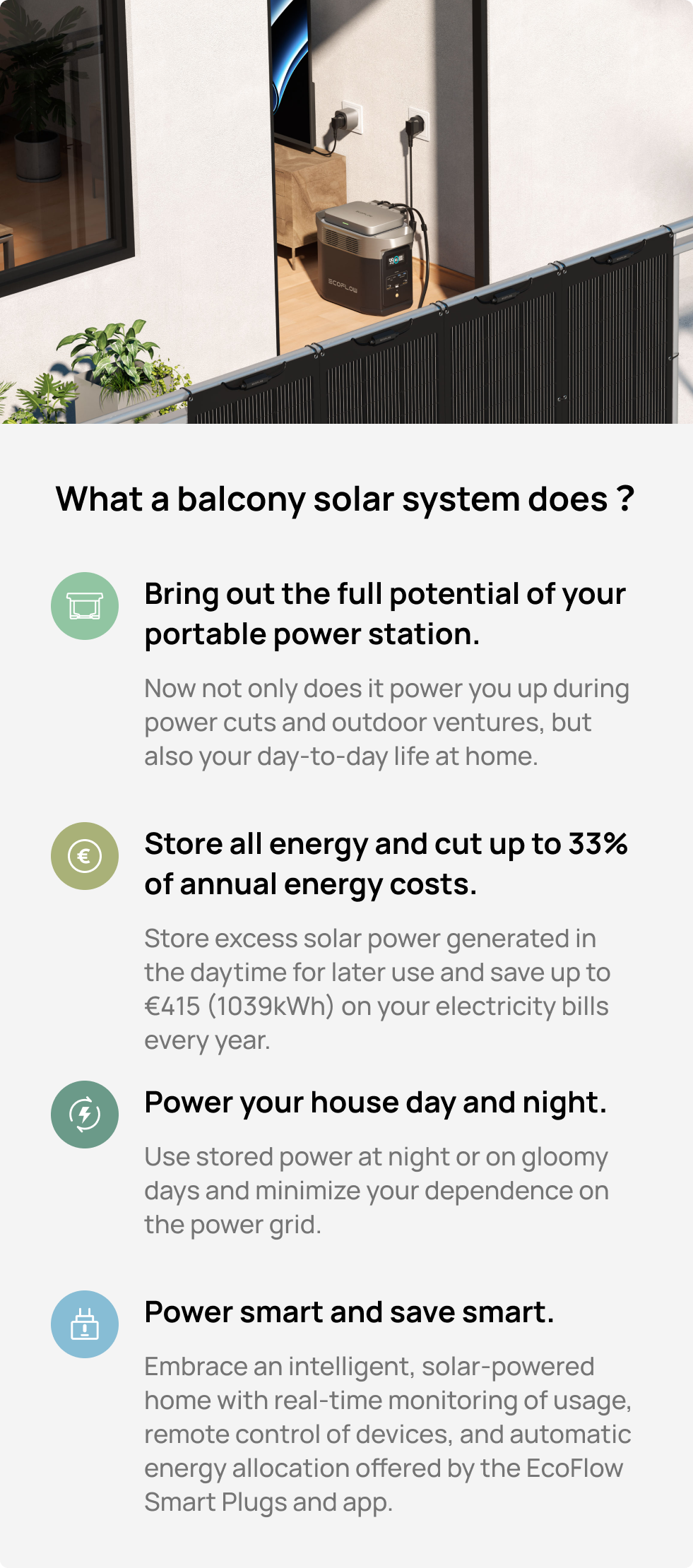 ECOFLOW

What a balcony solar system does ?

Bring out the full potential of your portable power station.

Now not only does it power you up during power cuts and outdoor ventures, but also your day-to-day life at home.

Store all energy and cut up to 33% of annual energy costs.

Store excess solar power generated in the daytime for later use and save up to €415 (1039kWh) on your electricity bills every year.

Power your house day and night.

Use stored power at night or on gloomy days and minimize your dependence on the power grid.

Power smart and save smart.

Embrace an intelligent, solar-powered home with real-time monitoring of usage, remote control of devices, and automatic energy allocation offered by the EcoFlow Smart Plugs and app.